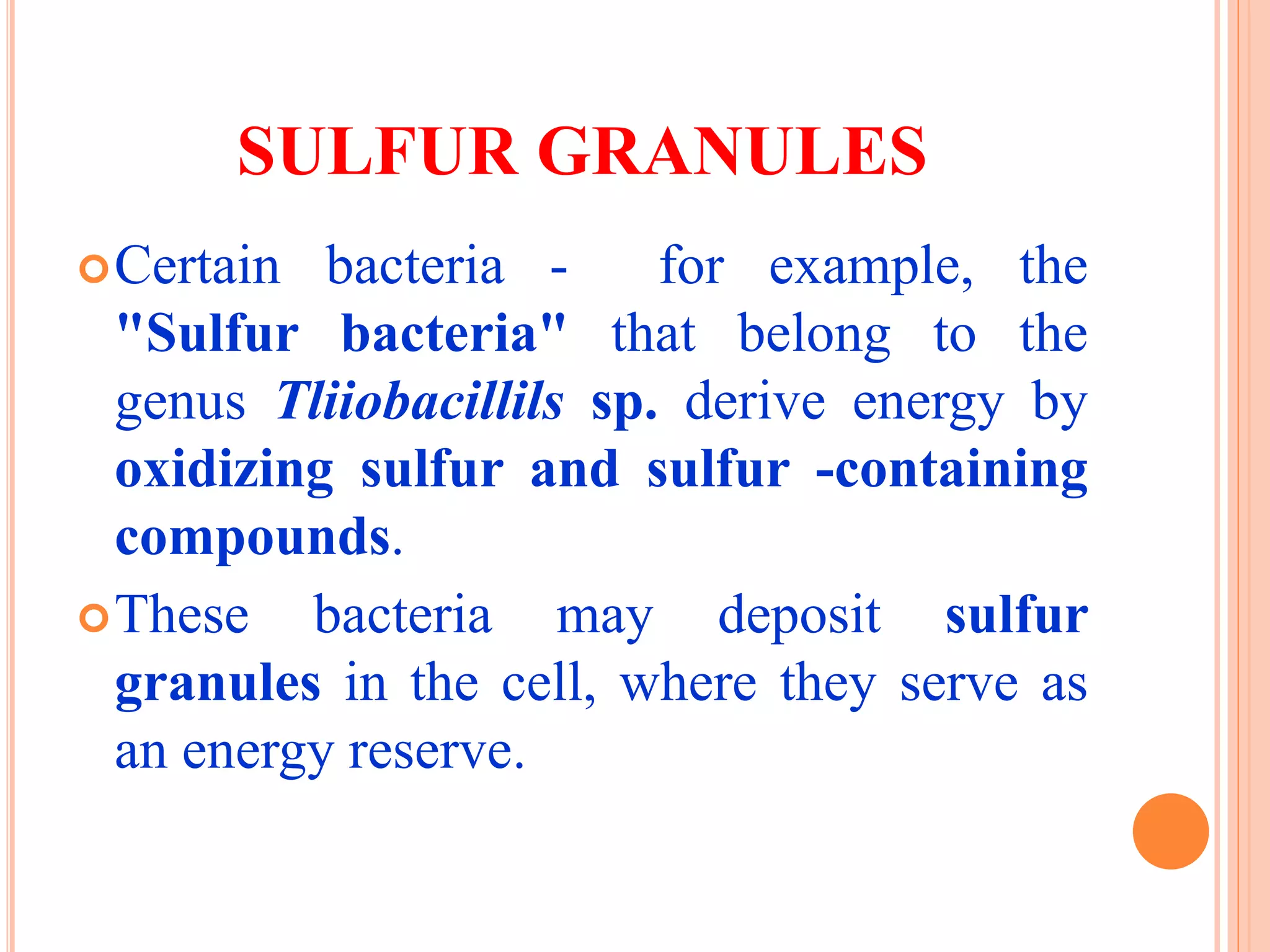 SULFUR GRANULES

Certain bacteria - for example, the "Sulfur bacteria" that belong to the genus Tliiobacillils sp. derive energy by oxidizing sulfur and sulfur -containing compounds.

These bacteria may deposit sulfur granules in the cell, where they serve as an energy reserve.